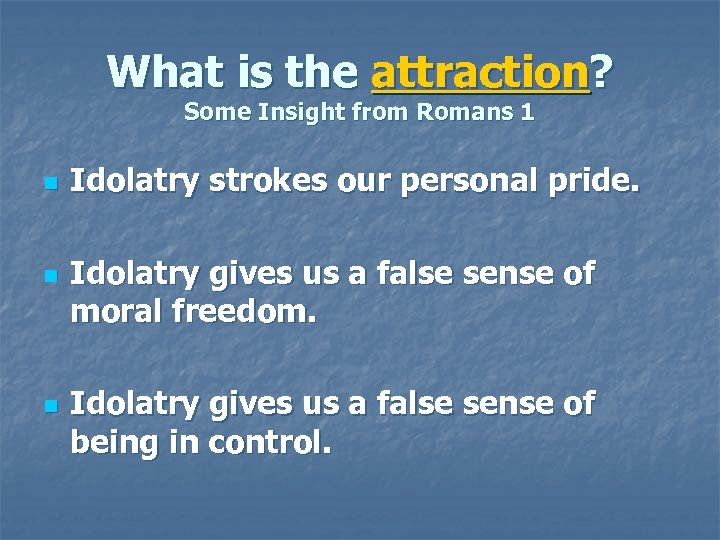 What is the attraction?
Some Insight from Romans 1

- Idolatry strokes our personal pride.

- Idolatry gives us a false sense of moral freedom.

- Idolatry gives us a false sense of being in control.